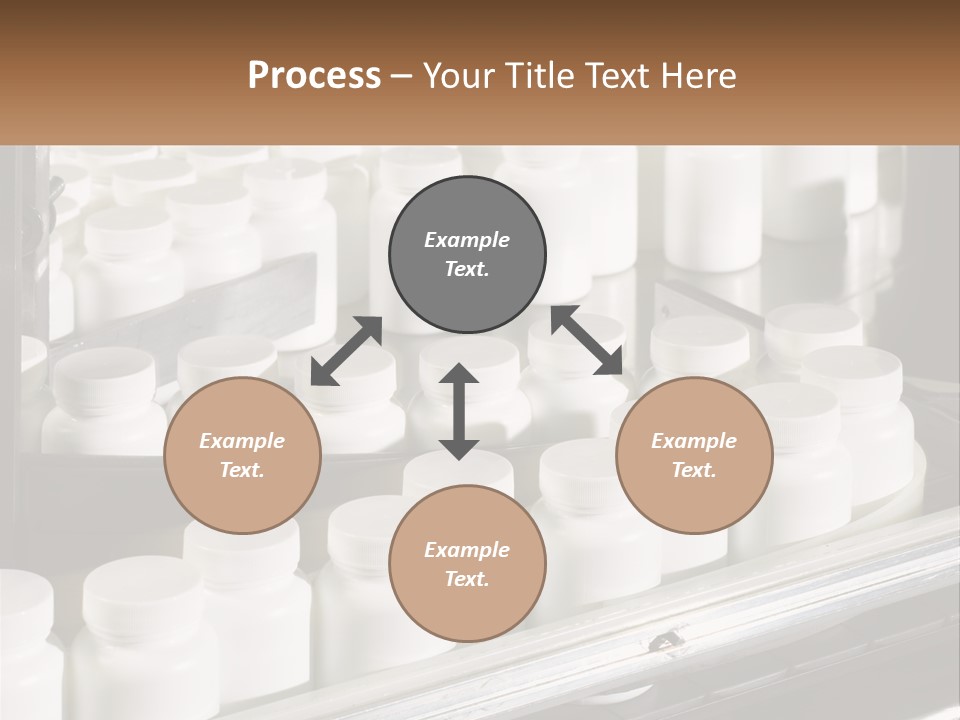 Process – Your Title Text Here

Example Text.

Example Text.

Example Text.

Example Text.